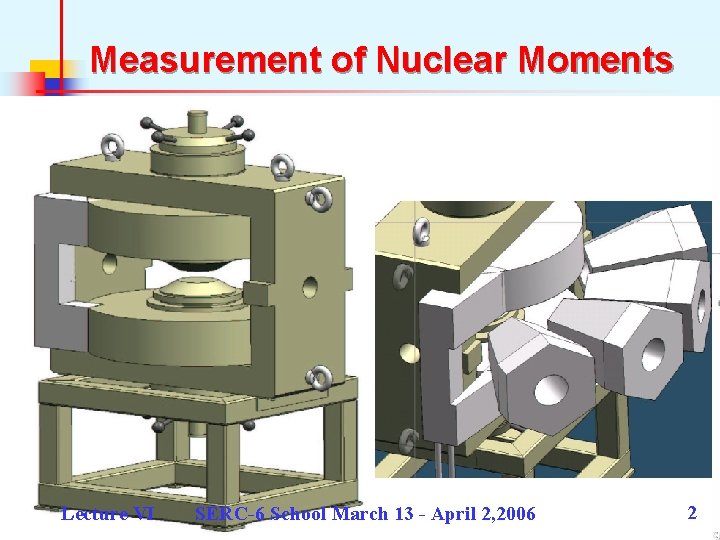 Measurement of Nuclear Moments

Lecture VI SERC-6 School March 13 - April 2,2006 2